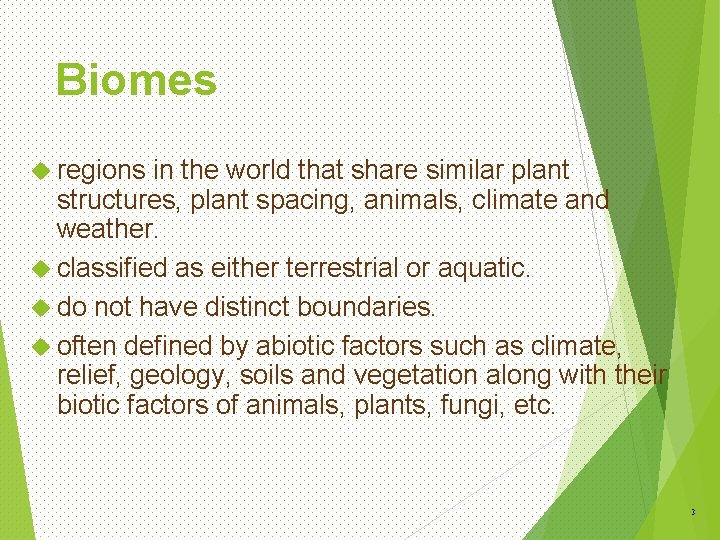 Biomes

regions in the world that share similar plant structures, plant spacing, animals, climate and weather.

classified as either terrestrial or aquatic.

do not have distinct boundaries.

often defined by abiotic factors such as climate, relief, geology, soils and vegetation along with their biotic factors of animals, plants, fungi, etc.

3